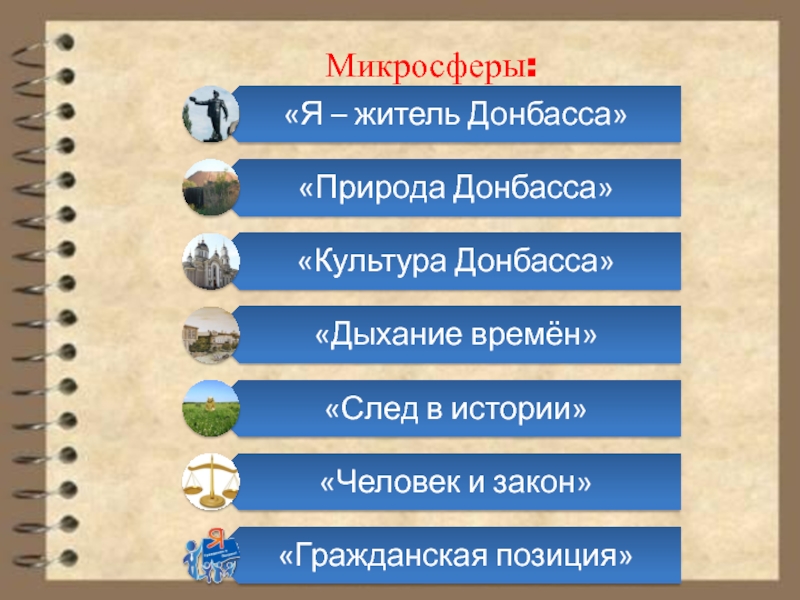 Микросферы:

«Я – житель Донбасса»

«Природа Донбасса»

«Культура Донбасса»

«Дыхание времён»

«След в истории»

«Человек и закон»

Я

«Гражданская позиция»